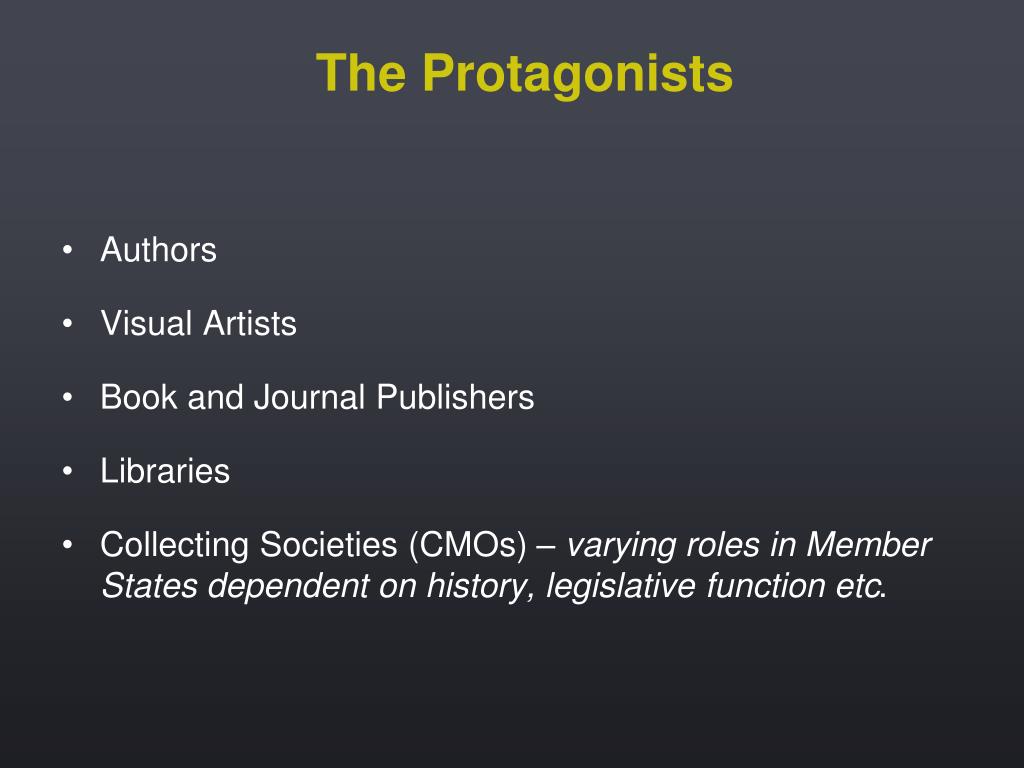 The Protagonists

• Authors

• Visual Artists

• Book and Journal Publishers

• Libraries

• Collecting Societies (CMOs) – varying roles in Member States dependent on history, legislative function etc.